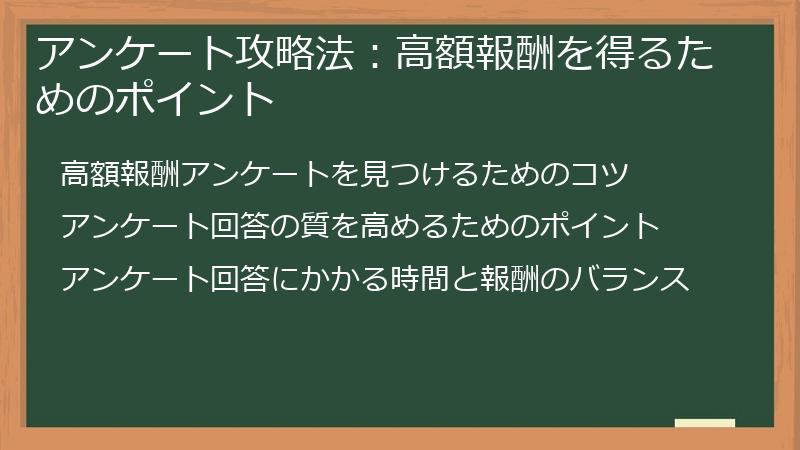 アンケート攻略法：高額報酬を得るためのポイント

高額報酬アンケートを見つけるためのコツ

アンケート回答の質を高めるためのポイント

アンケート回答にかかる時間と報酬のバランス